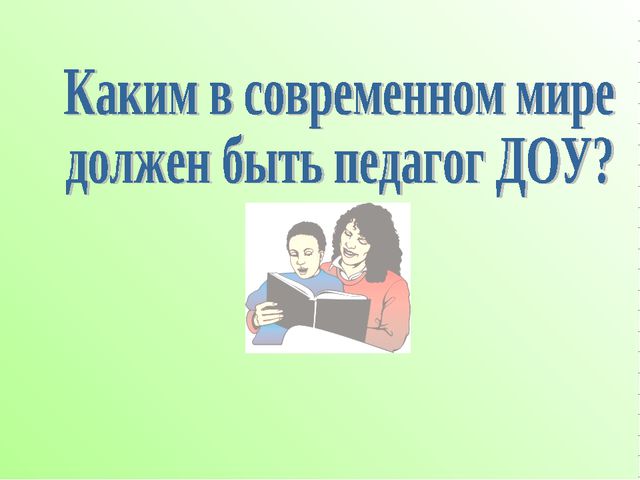 Каким в современном мире должен быть педагог ДОУ?